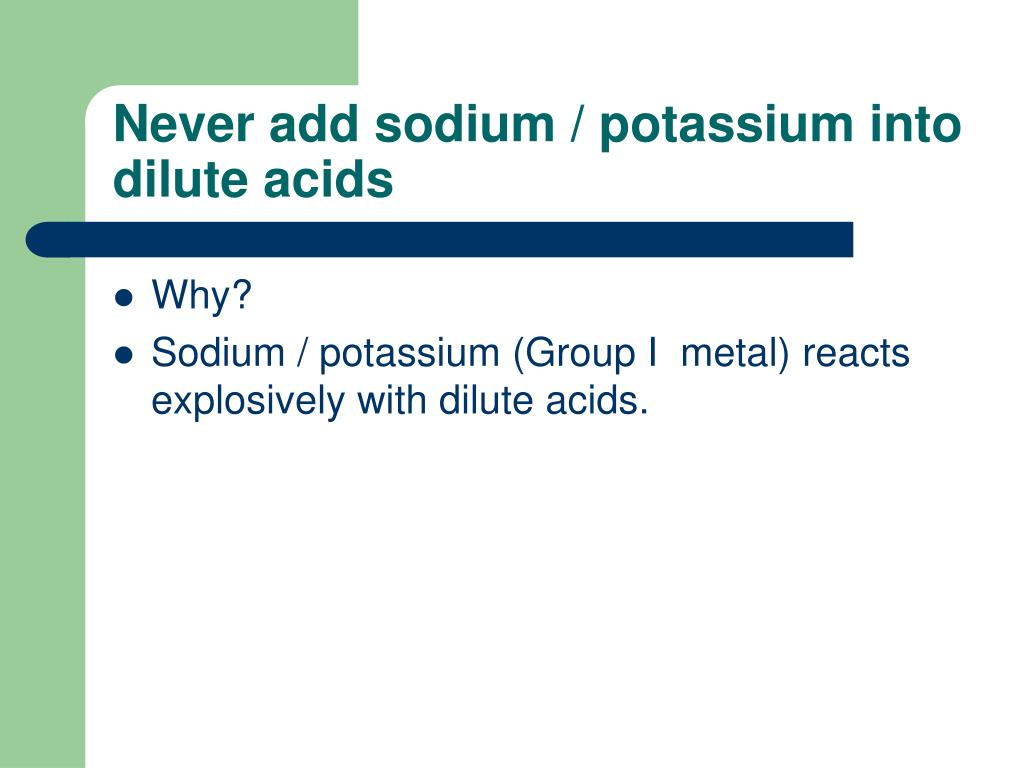 Never add sodium / potassium into dilute acids

- Why?
- Sodium / potassium (Group I metal) reacts explosively with dilute acids.